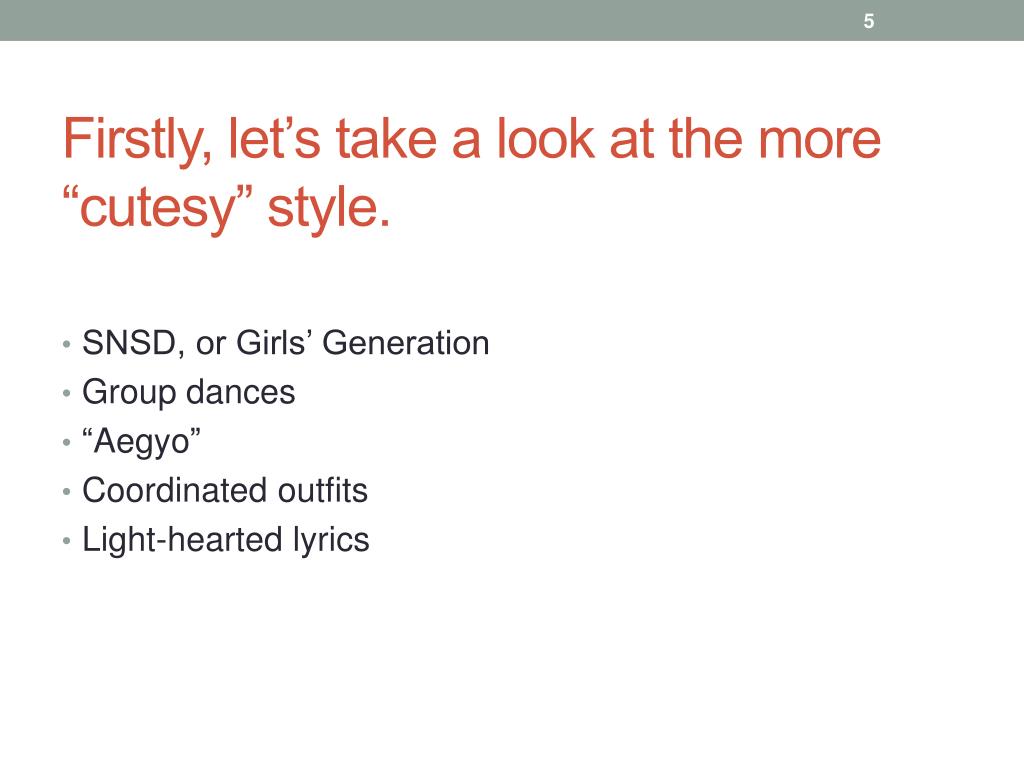 5

Firstly, let’s take a look at the more “cutesy” style.

• SNSD, or Girls’ Generation
• Group dances
• “Aegyo”
• Coordinated outfits
• Light-hearted lyrics